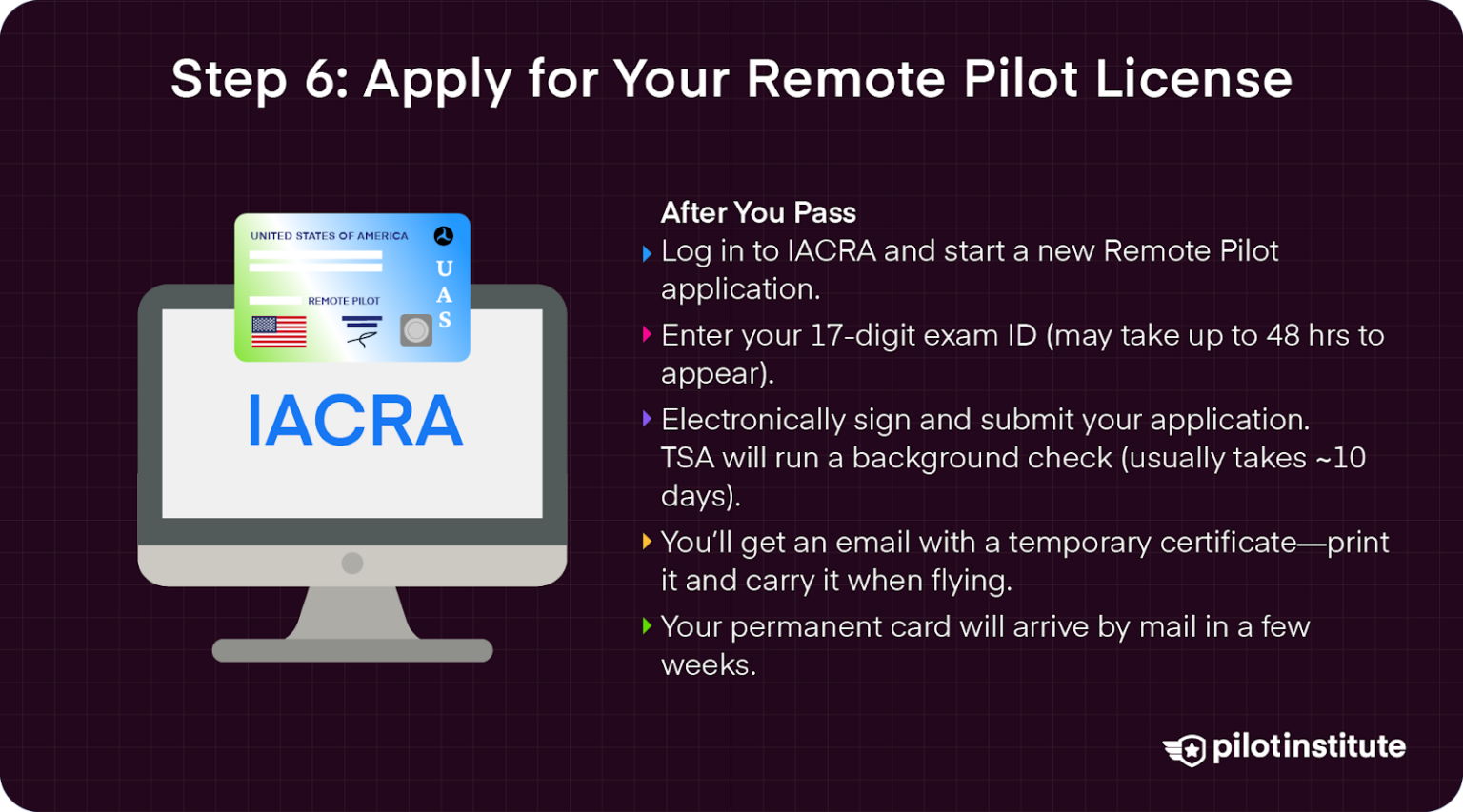 Step 6: Apply for Your Remote Pilot License

UNITED STATES OF AMERICA
REMOTE PILOT
U
A
S

IACRA

After You Pass
Log in to IACRA and start a new Remote Pilot application.
Enter your 17-digit exam ID (may take up to 48 hrs to appear).
Electronically sign and submit your application. TSA will run a background check (usually takes ~10 days).
You'll get an email with a temporary certificate—print it and carry it when flying.
Your permanent card will arrive by mail in a few weeks.

pilotinstitute